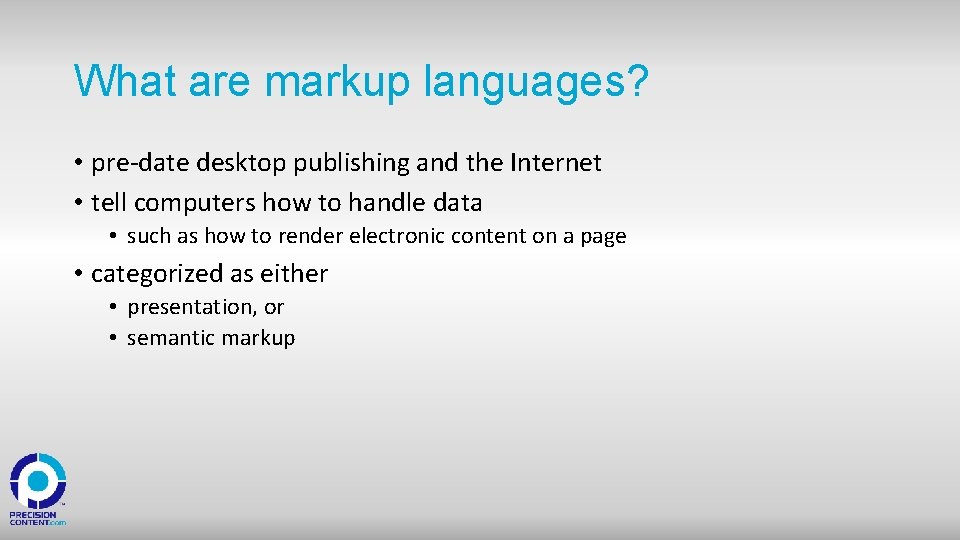 What are markup languages?

• pre-date desktop publishing and the Internet
• tell computers how to handle data
  • such as how to render electronic content on a page
• categorized as either
  • presentation, or
  • semantic markup

PRECISION CONTENT.com